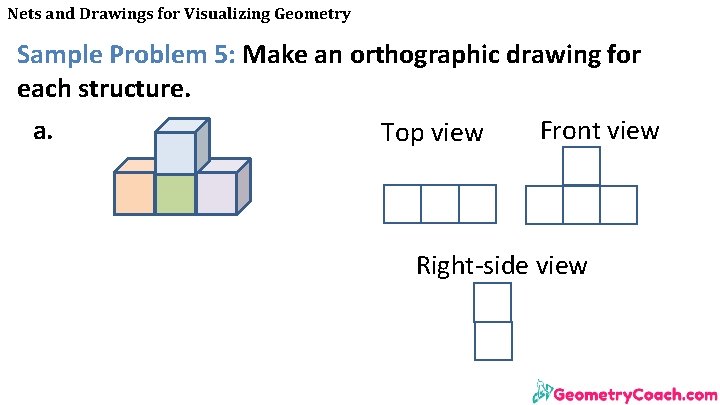 Nets and Drawings for Visualizing Geometry

Sample Problem 5: Make an orthographic drawing for each structure.

a.

Top view

Front view

Right-side view

GeometryCoach.com